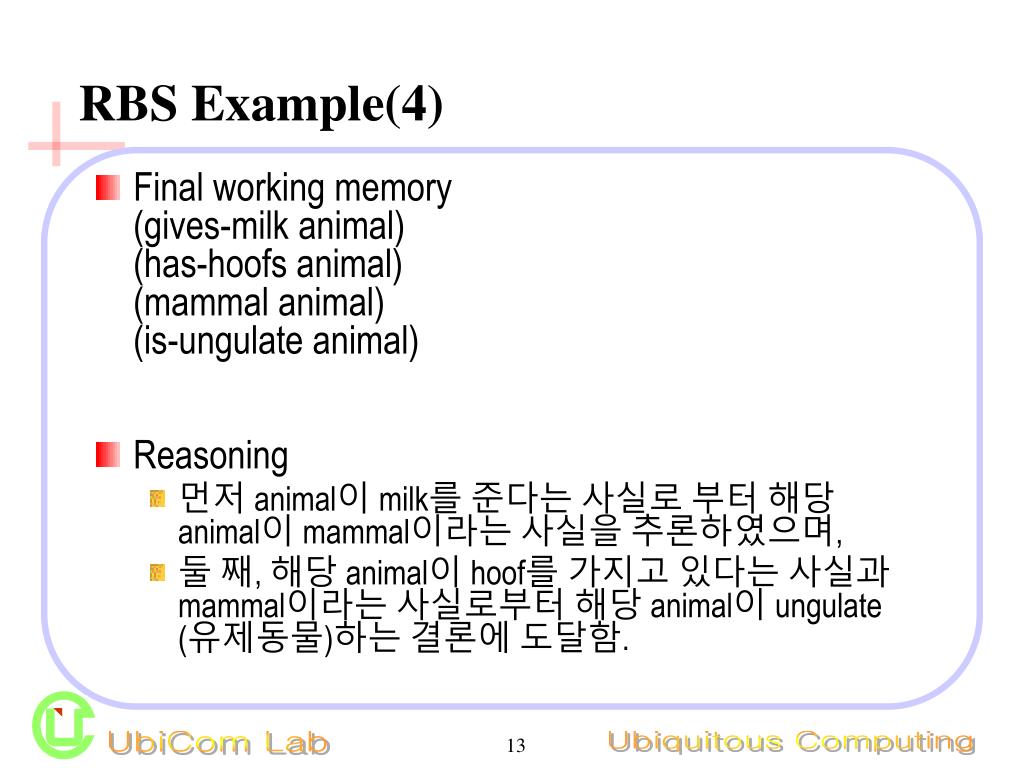 RBS Example(4)

Final working memory
(gives-milk animal)
(has-hoofs animal)
(mammal animal)
(is-ungulate animal)

Reasoning

먼저 animal이 milk를 준다는 사실로 부터 해당 animal이 mammal이라는 사실을 추론하였으며,

둘 째, 해당 animal이 hoof를 가지고 있다는 사실과 mammal이라는 사실로부터 해당 animal이 ungulate (유제동물)하는 결론에 도달함.

UbiCom Lab
13
Ubiquitous Computing